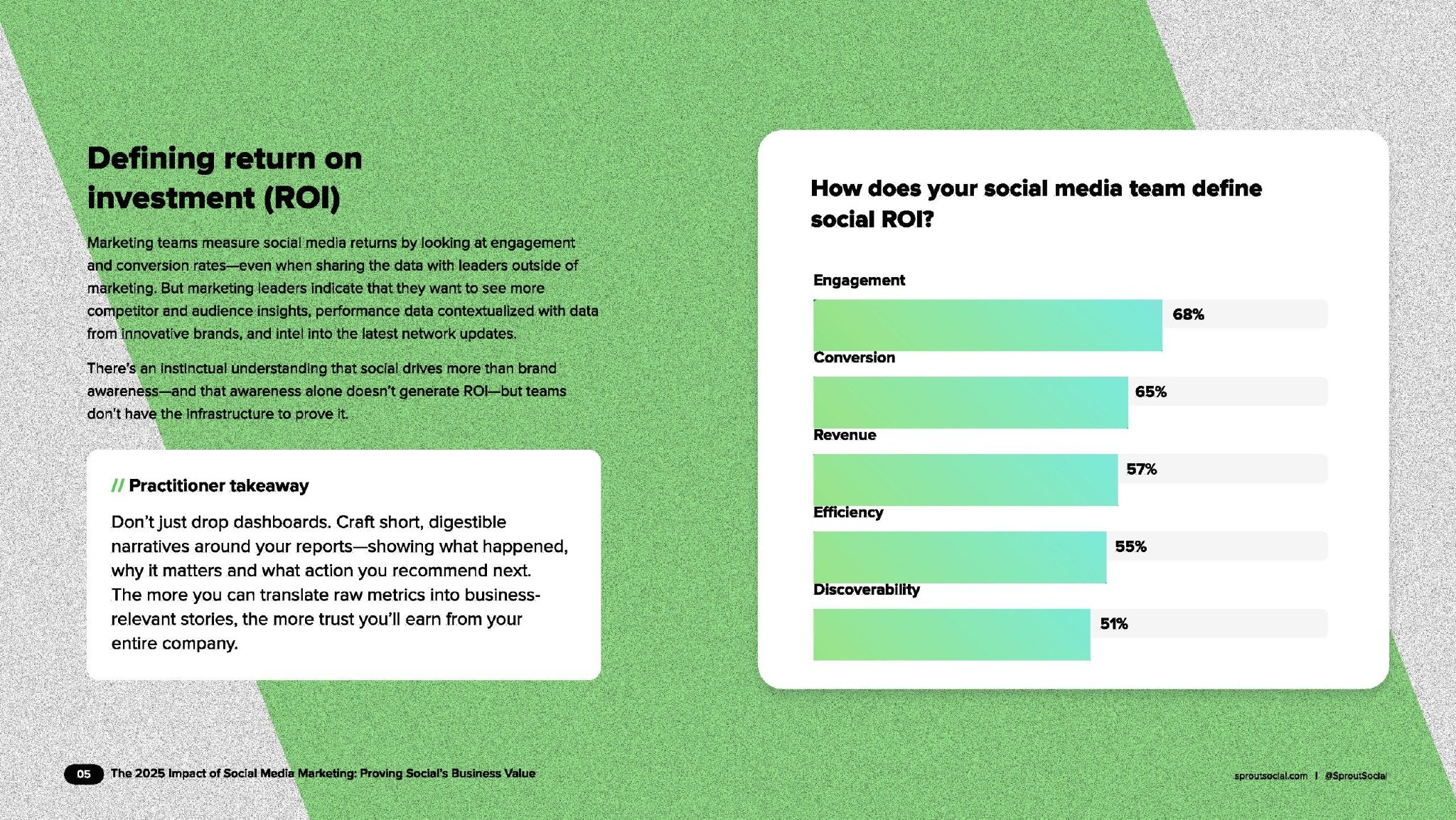 Defining return on investment (ROI)

Marketing teams measure social media returns by looking at engagement and conversion rates—even when sharing the data with leaders outside of marketing. But marketing leaders indicate that they want to see more competitor and audience insights, performance data contextualized with data from innovative brands, and intel into the latest network updates.

There's an instinctual understanding that social drives more than brand awareness—and that awareness alone doesn't generate ROI—but teams don't have the infrastructure to prove it.

// Practitioner takeaway

Don't just drop dashboards. Craft short, digestible narratives around your reports—showing what happened, why it matters and what action you recommend next. The more you can translate raw metrics into business-relevant stories, the more trust you'll earn from your entire company.

How does your social media team define social ROI?

Engagement
68%

Conversion
65%

Revenue
57%

Efficiency
55%

Discoverability
51%

05 The 2025 Impact of Social Media Marketing: Proving Social's Business Value

sproutsocial.com | @SproutSocial